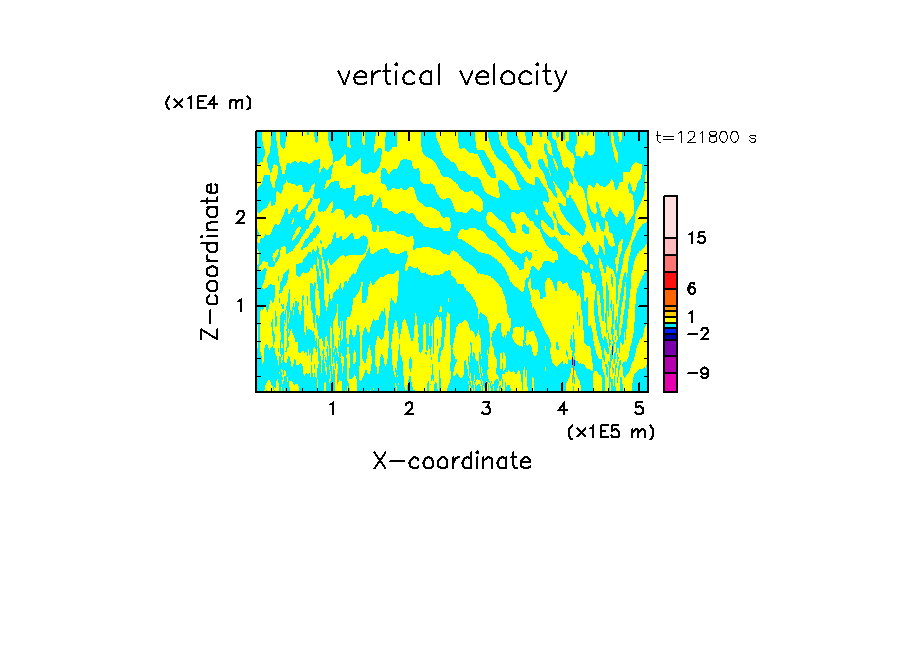 vertical velocity

(x1E4 m)

t=121800 s

Z-coordinate

2

1

15

6

1

−2

−9

1 2 3 4 5

(x1E5 m)

X-coordinate